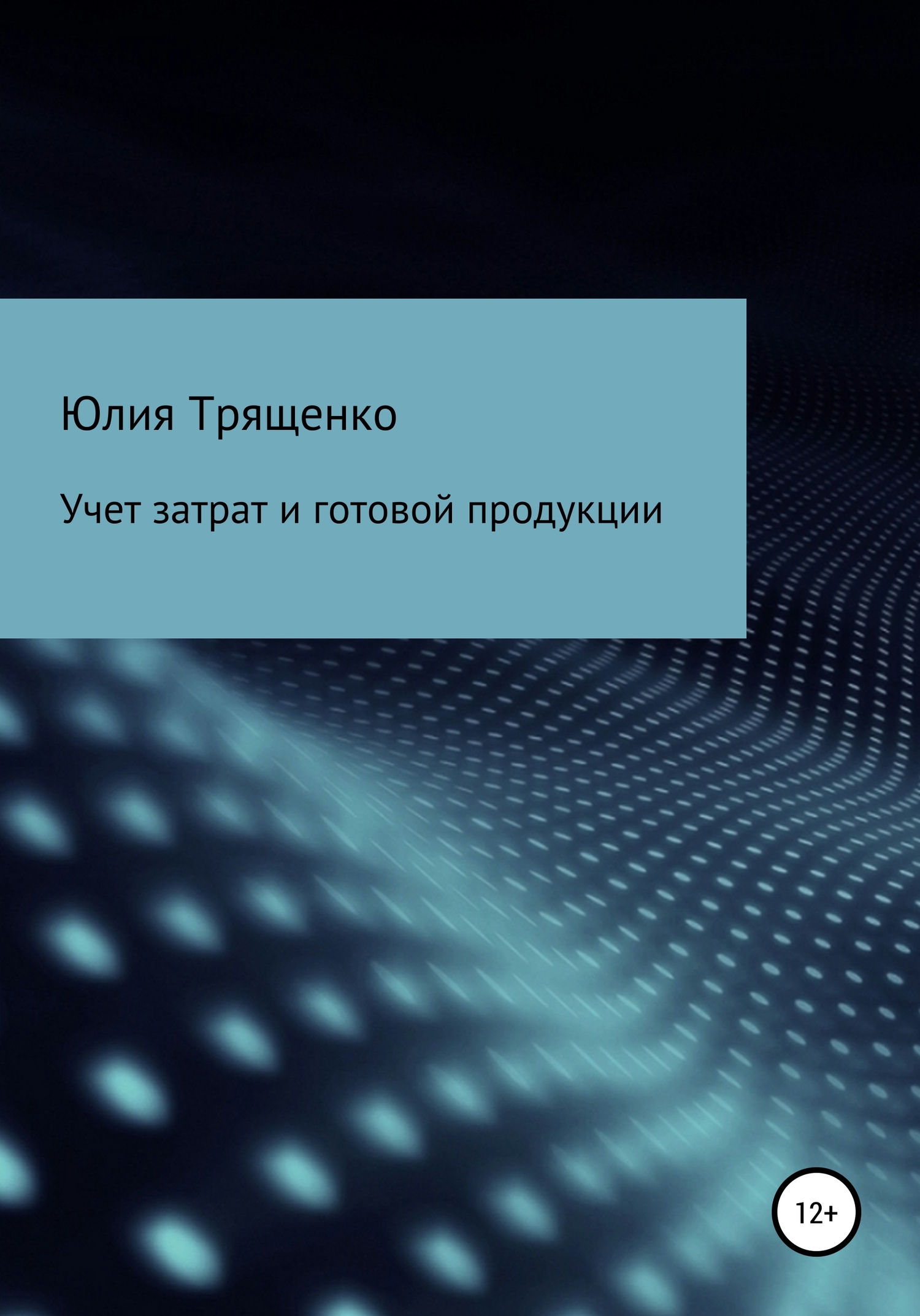 Юлия Трященко

Учет затрат и готовой продукции

12+